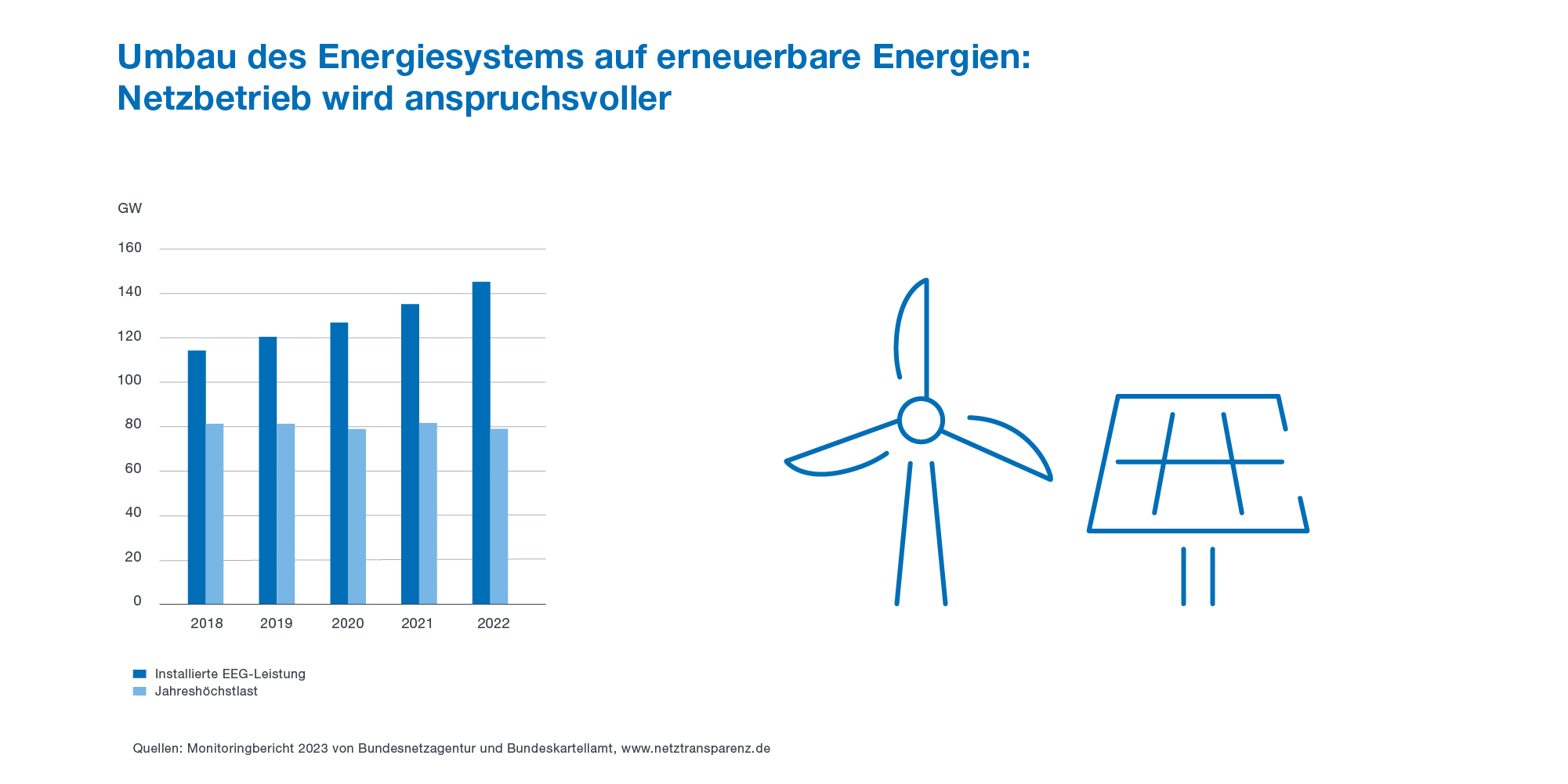 Umbau des Energiesystems auf erneuerbare Energien:
Netzbetrieb wird anspruchsvoller

GW

160
140
120
100
80
60
40
20
0

2018 2019 2020 2021 2022

Installierte EEG-Leistung
Jahreshöchstlast

Quellen: Monitoringbericht 2023 von Bundesnetzagentur und Bundeskartellamt, www.netztransparenz.de